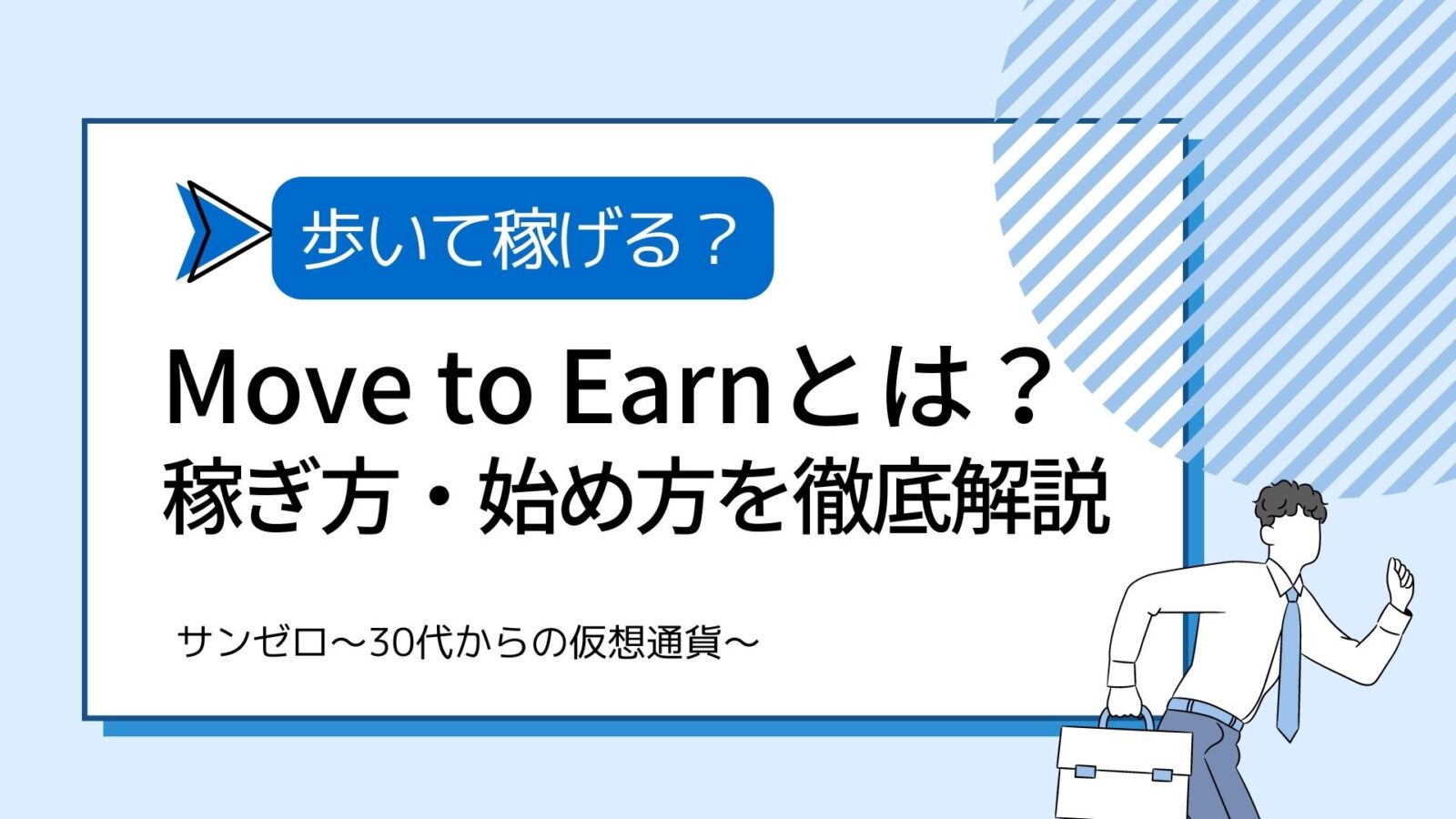 歩いて稼げる？

Move to Earnとは？
稼ぎ方・始め方を徹底解説

サンゼロ〜30代からの仮想通貨〜